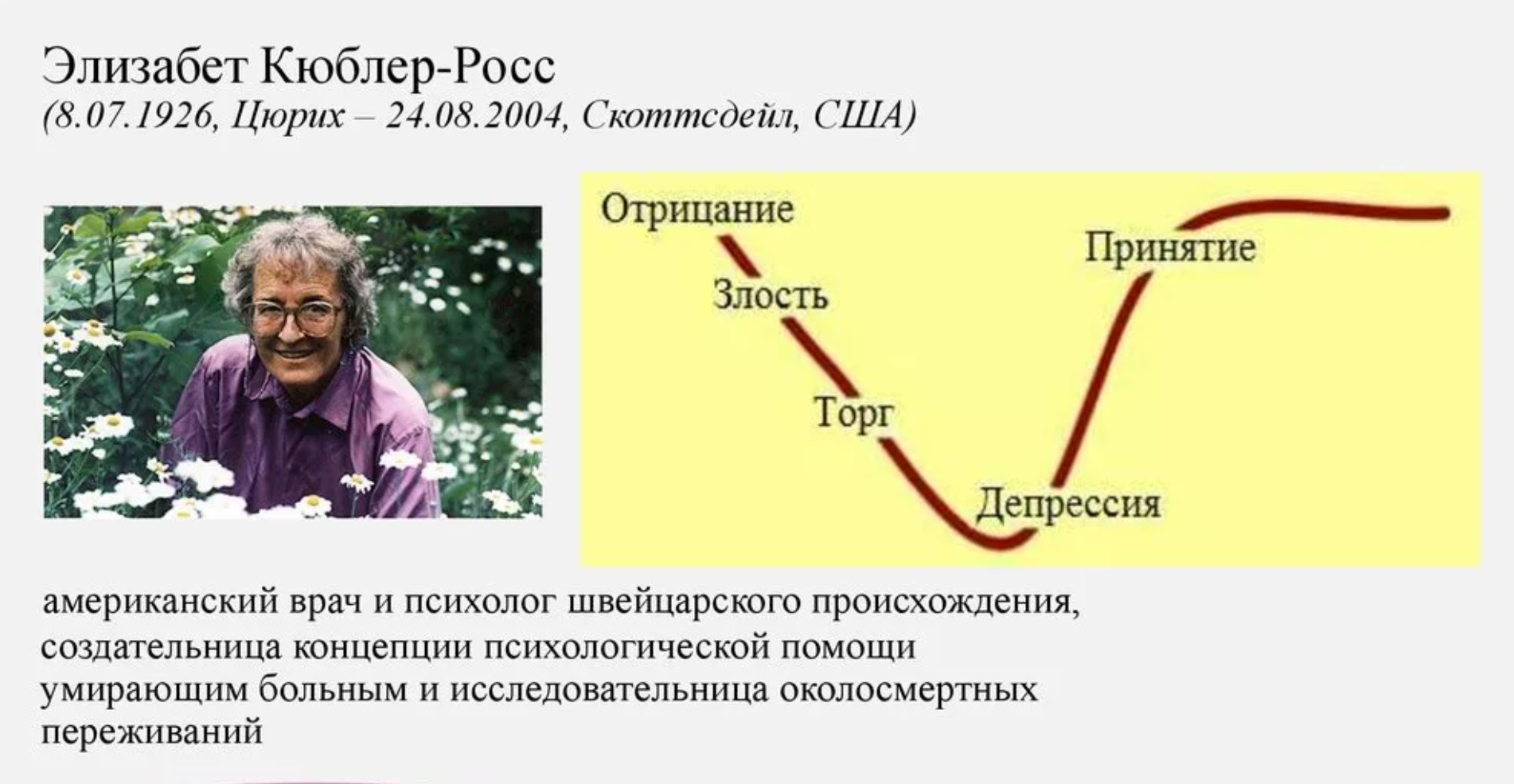 Элизабет Кюблер-Росс
(8.07.1926, Цюрих – 24.08.2004, Скоттсдейл, США)

Отрицание
Злость
Торг
Депрессия
Принятие

американский врач и психолог швейцарского происхождения, создательница концепции психологической помощи умирающим больным и исследовательница околосмертных переживаний